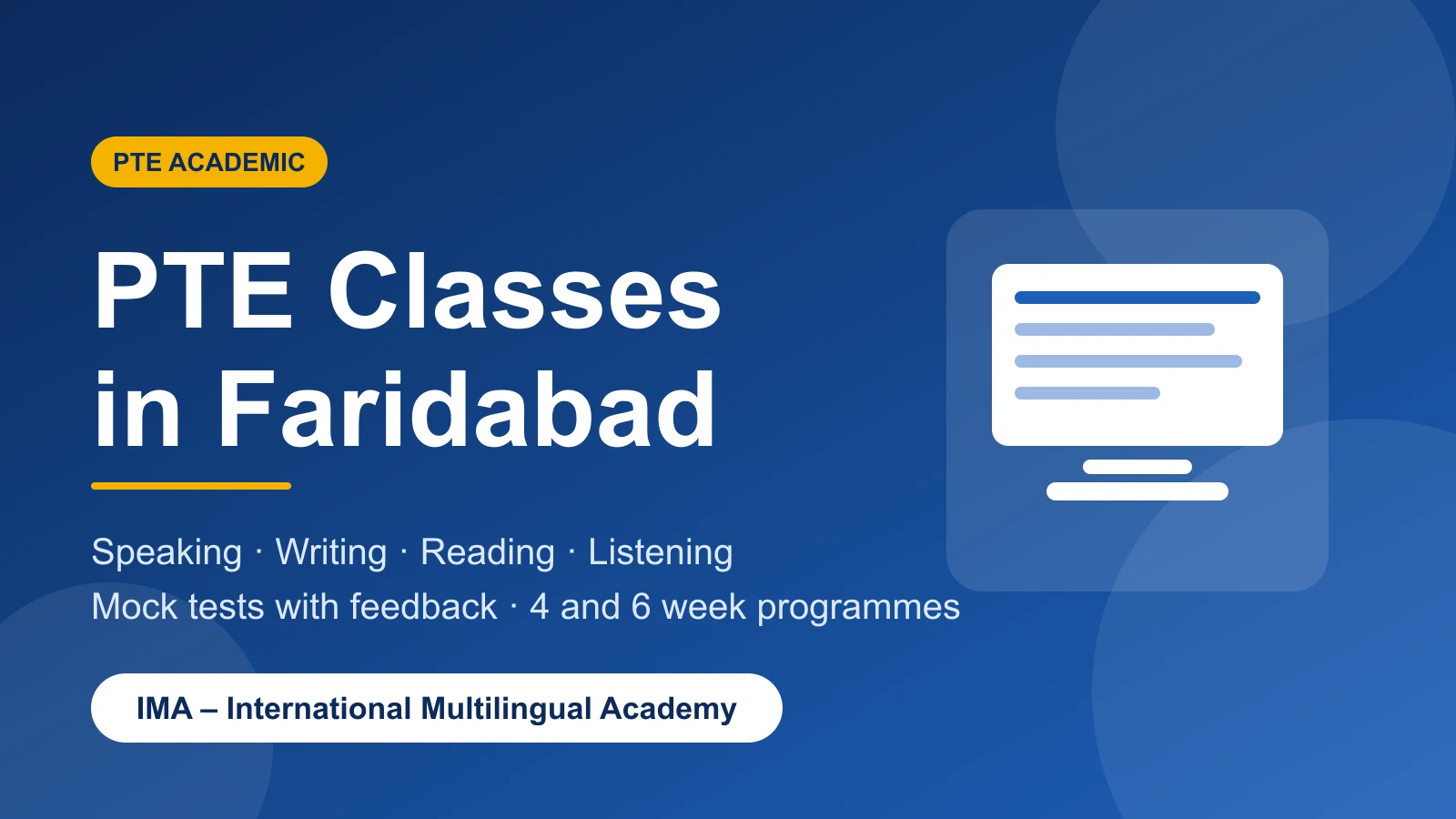 PTE ACADEMIC

PTE Classes in Faridabad

Speaking · Writing · Reading · Listening

Mock tests with feedback · 4 and 6 week programmes

IMA – International Multilingual Academy